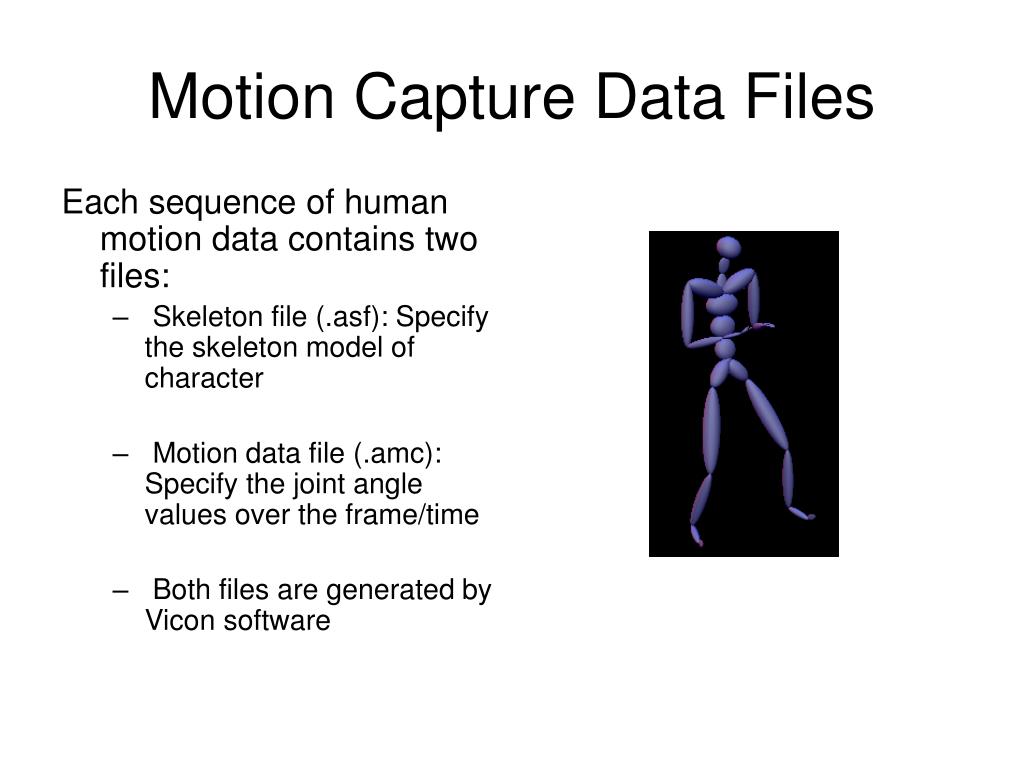 Motion Capture Data Files

Each sequence of human motion data contains two files:

– Skeleton file (.asf): Specify the skeleton model of character

– Motion data file (.amc): Specify the joint angle values over the frame/time

– Both files are generated by Vicon software